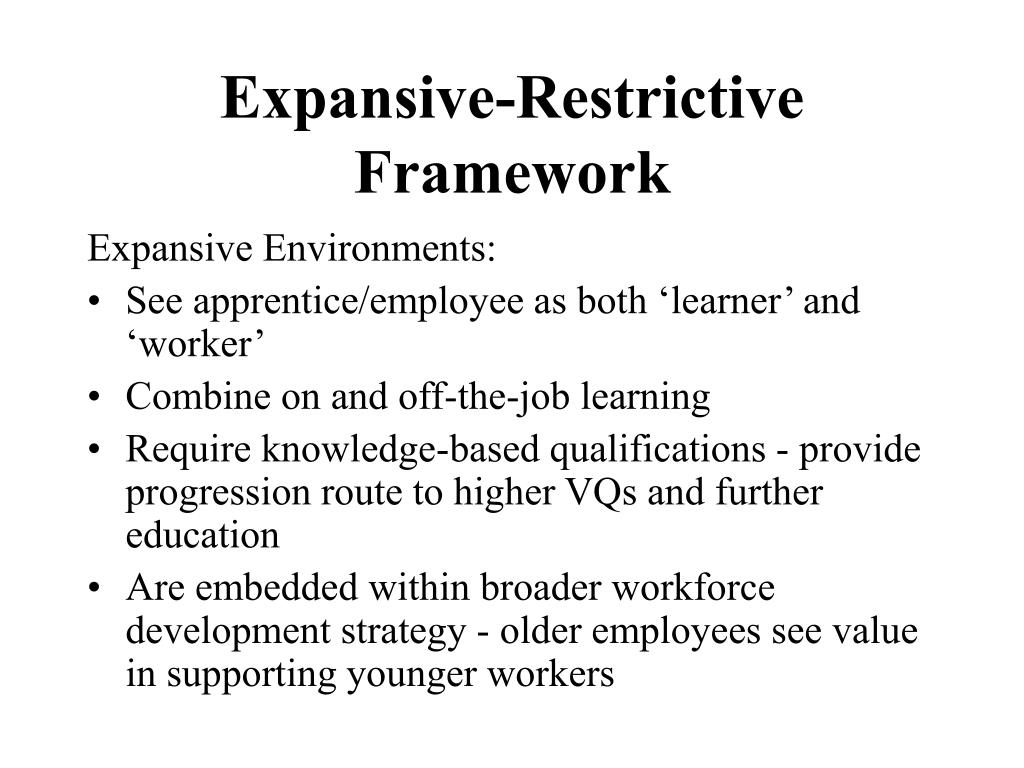 Expansive-Restrictive Framework

Expansive Environments:

• See apprentice/employee as both ‘learner’ and ‘worker’
• Combine on and off-the-job learning
• Require knowledge-based qualifications - provide progression route to higher VQs and further education
• Are embedded within broader workforce development strategy - older employees see value in supporting younger workers